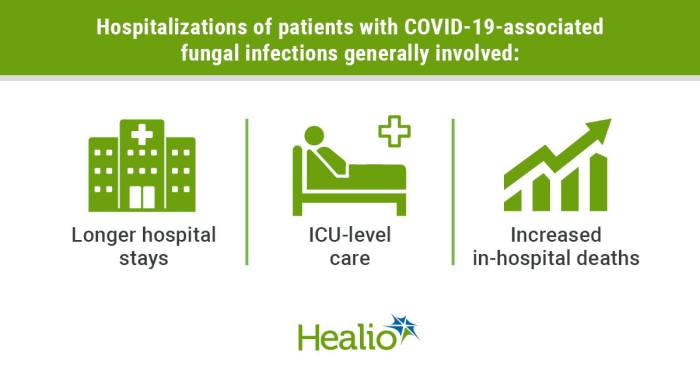 Hospitalizations of patients with COVID-19-associated fungal infections generally involved:

Longer hospital stays

ICU-level care

Increased in-hospital deaths

Healio